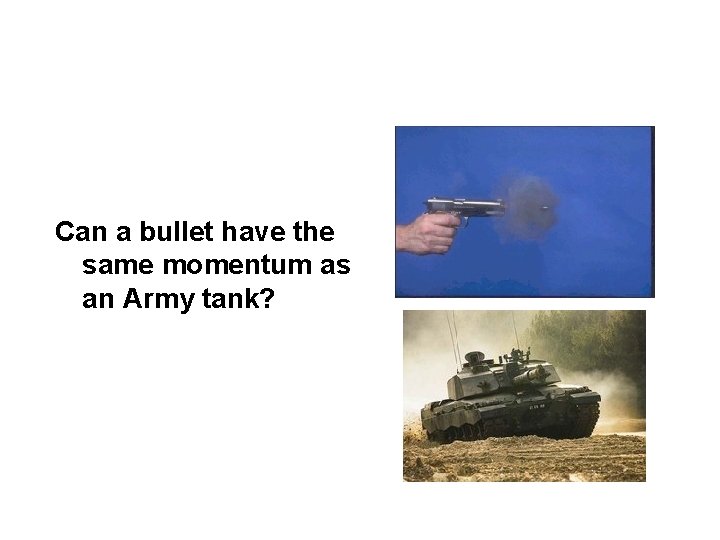 Can a bullet have the same momentum as an Army tank?